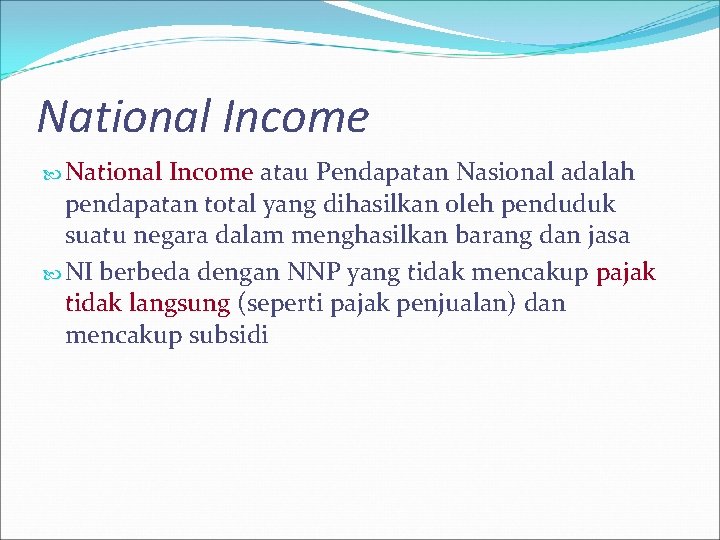 National Income

National Income atau Pendapatan Nasional adalah pendapatan total yang dihasilkan oleh penduduk suatu negara dalam menghasilkan barang dan jasa

NI berbeda dengan NNP yang tidak mencakup pajak tidak langsung (seperti pajak penjualan) dan mencakup subsidi